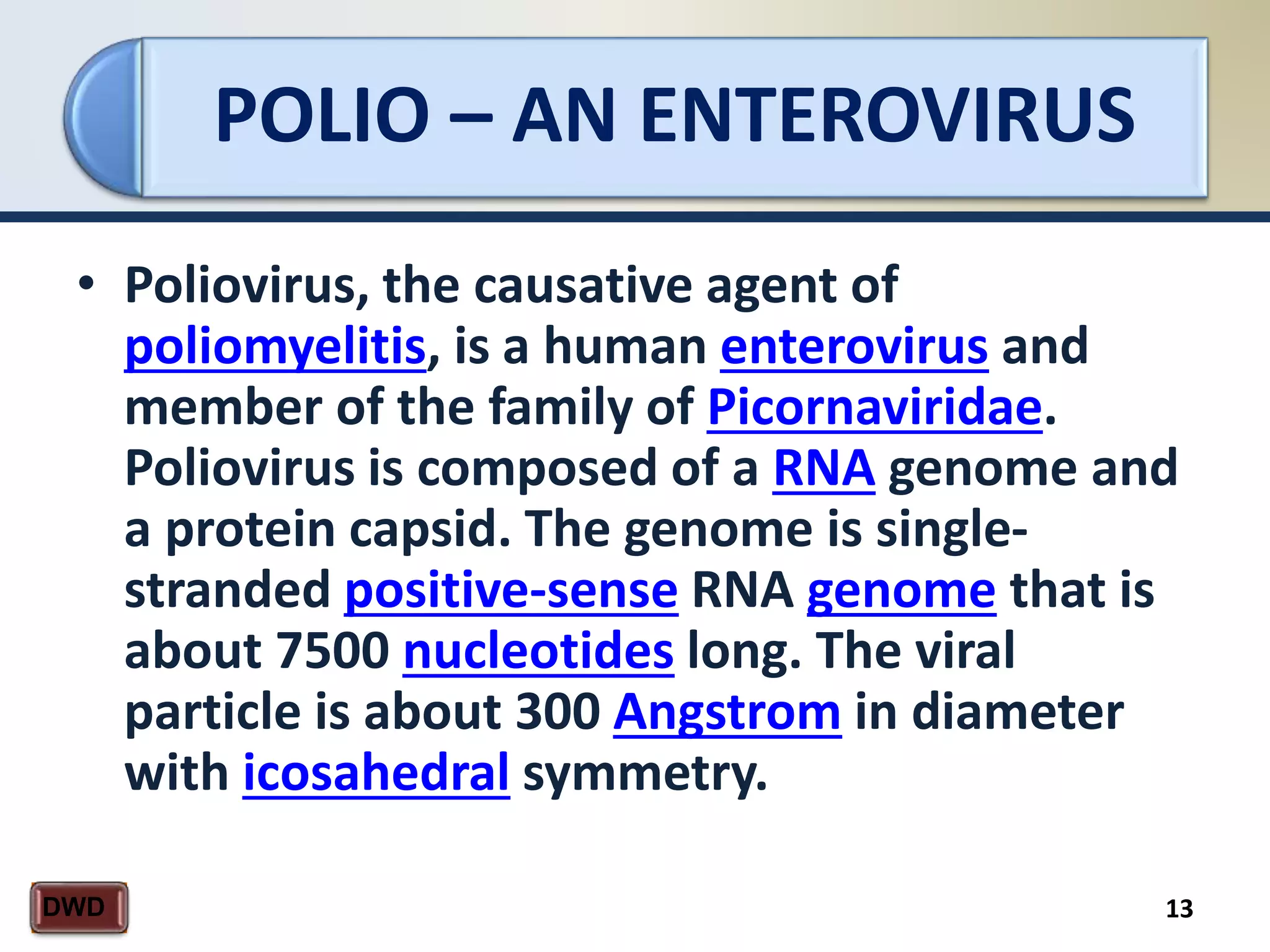 POLIO – AN ENTEROVIRUS

• Poliovirus, the causative agent of poliomyelitis, is a human enterovirus and member of the family of Picornaviridae. Poliovirus is composed of a RNA genome and a protein capsid. The genome is single-stranded positive-sense RNA genome that is about 7500 nucleotides long. The viral particle is about 300 Angstrom in diameter with icosahedral symmetry.

DWD

13